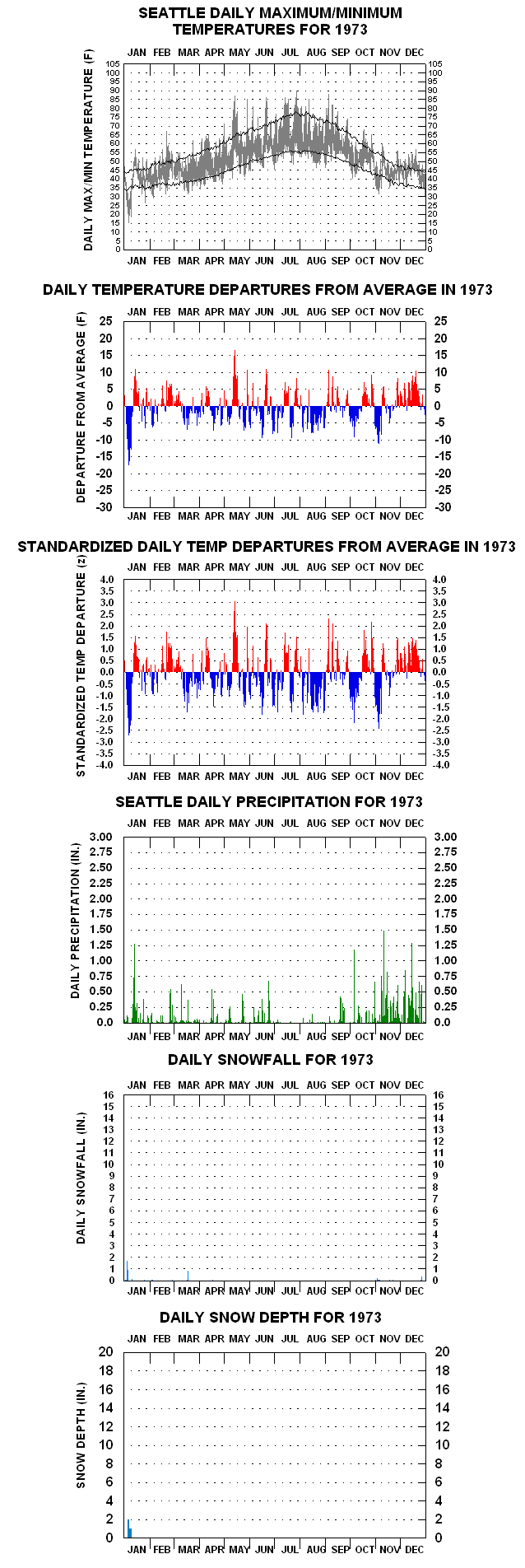 SEATTLE DAILY MAXIMUM/MINIMUM TEMPERATURES FOR 1973

JAN FEB MAR APR MAY JUN JUL AUG SEP OCT NOV DEC

DAILY MAX/MIN TEMPERATURE (F)

105 100 95 90 85 80 75 70 65 60 55 50 45 40 35 30 25 20 15 10 5 0

105 100 95 90 85 80 75 70 65 60 55 50 45 40 35 30 25 20 15 10 5 0

JAN FEB MAR APR MAY JUN JUL AUG SEP OCT NOV DEC

DAILY TEMPERATURE DEPARTURES FROM AVERAGE IN 1973

JAN FEB MAR APR MAY JUN JUL AUG SEP OCT NOV DEC

DEPARTURE FROM AVERAGE (F)

25 20 15 10 5 0 -5 -10 -15 -20 -25 -30

25 20 15 10 5 0 -5 -10 -15 -20 -25 -30

JAN FEB MAR APR MAY JUN JUL AUG SEP OCT NOV DEC

STANDARDIZED DAILY TEMP DEPARTURES FROM AVERAGE IN 1973

JAN FEB MAR APR MAY JUN JUL AUG SEP OCT NOV DEC

STANDARDIZED TEMP DEPARTURE (z)

4.0 3.5 3.0 2.5 2.0 1.5 1.0 0.5 0.0 -0.5 -1.0 -1.5 -2.0 -2.5 -3.0 -3.5 -4.0

4.0 3.5 3.0 2.5 2.0 1.5 1.0 0.5 0.0 -0.5 -1.0 -1.5 -2.0 -2.5 -3.0 -3.5 -4.0

JAN FEB MAR APR MAY JUN JUL AUG SEP OCT NOV DEC

SEATTLE DAILY PRECIPITATION FOR 1973

JAN FEB MAR APR MAY JUN JUL AUG SEP OCT NOV DEC

DAILY PRECIPITATION (IN.)

3.00 2.75 2.50 2.25 2.00 1.75 1.50 1.25 1.00 0.75 0.50 0.25 0.0

3.00 2.75 2.50 2.25 2.00 1.75 1.50 1.25 1.00 0.75 0.50 0.25 0.0

JAN FEB MAR APR MAY JUN JUL AUG SEP OCT NOV DEC

DAILY SNOWFALL FOR 1973

JAN FEB MAR APR MAY JUN JUL AUG SEP OCT NOV DEC

DAILY SNOWFALL (IN.)

16 15 14 13 12 11 10 9 8 7 6 5 4 3 2 1 0

16 15 14 13 12 11 10 9 8 7 6 5 4 3 2 1 0

JAN FEB MAR APR MAY JUN JUL AUG SEP OCT NOV DEC

DAILY SNOW DEPTH FOR 1973

JAN FEB MAR APR MAY JUN JUL AUG SEP OCT NOV DEC

SNOW DEPTH (IN.)

20 18 16 14 12 10 8 6 4 2 0

20 18 16 14 12 10 8 6 4 2 0

JAN FEB MAR APR MAY JUN JUL AUG SEP OCT NOV DEC